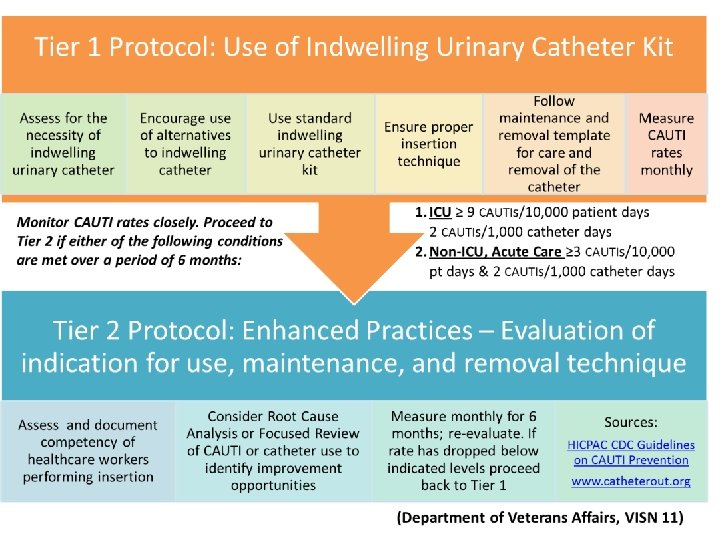 Tier 1 Protocol: Use of Indwelling Urinary Catheter Kit

Assess for the necessity of indwelling urinary catheter

Encourage use of alternatives to indwelling catheter

Use standard indwelling urinary catheter kit

Ensure proper insertion technique

Follow maintenance and removal template for care and removal of the catheter

Measure CAUTI rates monthly

Monitor CAUTI rates closely. Proceed to Tier 2 if either of the following conditions are met over a period of 6 months:

1. ICU ≥ 9 CAUTIs/10,000 patient days 2 CAUTIs/1,000 catheter days
2. Non-ICU, Acute Care ≥3 CAUTIs/10,000 pt days & 2 CAUTIs/1,000 catheter days

Tier 2 Protocol: Enhanced Practices – Evaluation of indication for use, maintenance, and removal technique

Assess and document competency of healthcare workers performing insertion

Consider Root Cause Analysis or Focused Review of CAUTI or catheter use to identify improvement opportunities

Measure monthly for 6 months; re-evaluate. If rate has dropped below indicated levels proceed back to Tier 1

Sources:
HICPAC CDC Guidelines on CAUTI Prevention
www.catheterout.org

(Department of Veterans Affairs, VISN 11)